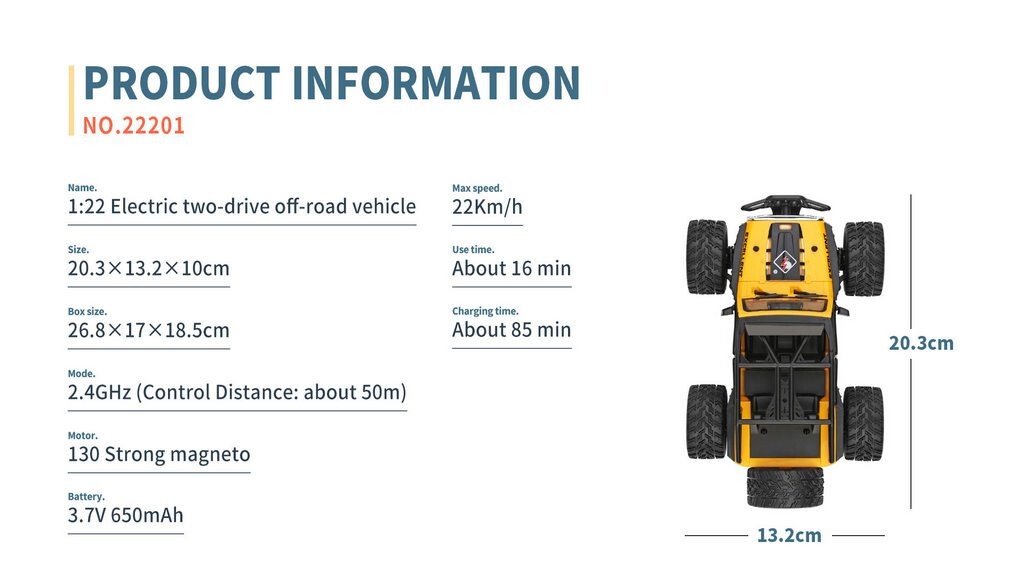 PRODUCT INFORMATION
NO.22201

Name.
1:22 Electric two-drive off-road vehicle

Size.
20.3×13.2×10cm

Box size.
26.8×17×18.5cm

Mode.
2.4GHz (Control Distance: about 50m)

Motor.
130 Strong magneto

Battery.
3.7V 650mAh

Max speed.
22Km/h

Use time.
About 16 min

Charging time.
About 85 min

20.3cm

13.2cm